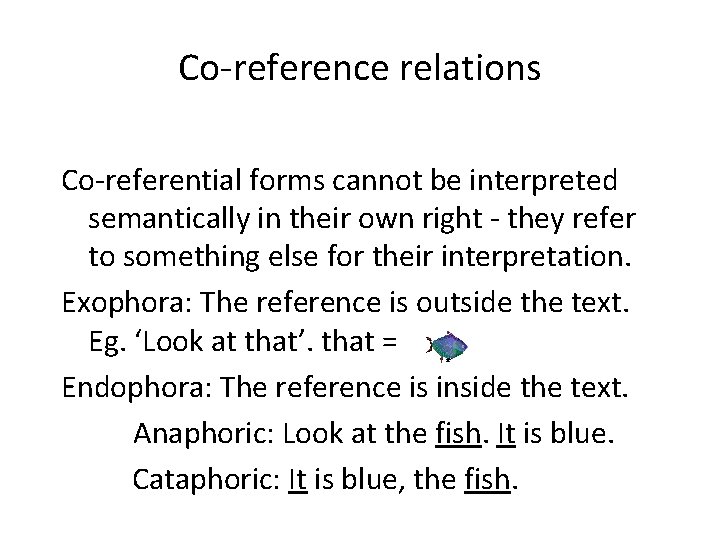 Co-reference relations

Co-referential forms cannot be interpreted semantically in their own right - they refer to something else for their interpretation.

Exophora: The reference is outside the text. Eg. ‘Look at that’. that =

Endophora: The reference is inside the text.

Anaphoric: Look at the fish. It is blue.

Cataphoric: It is blue, the fish.